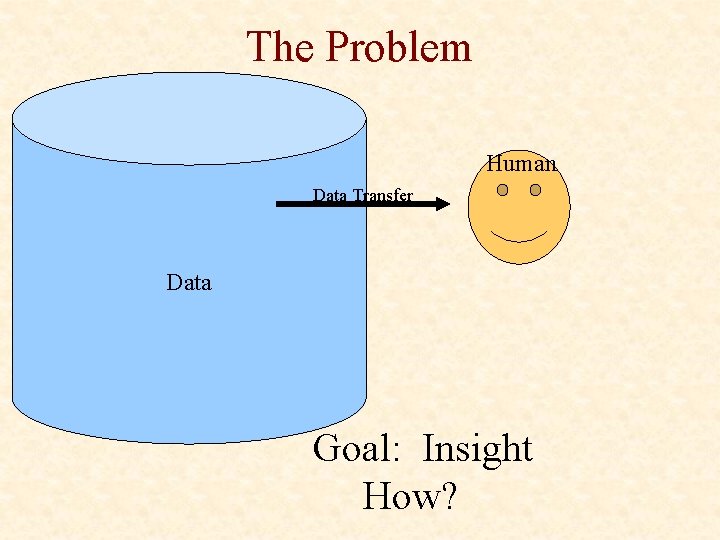 The Problem

Data

Data Transfer

Human

Goal: Insight
How?